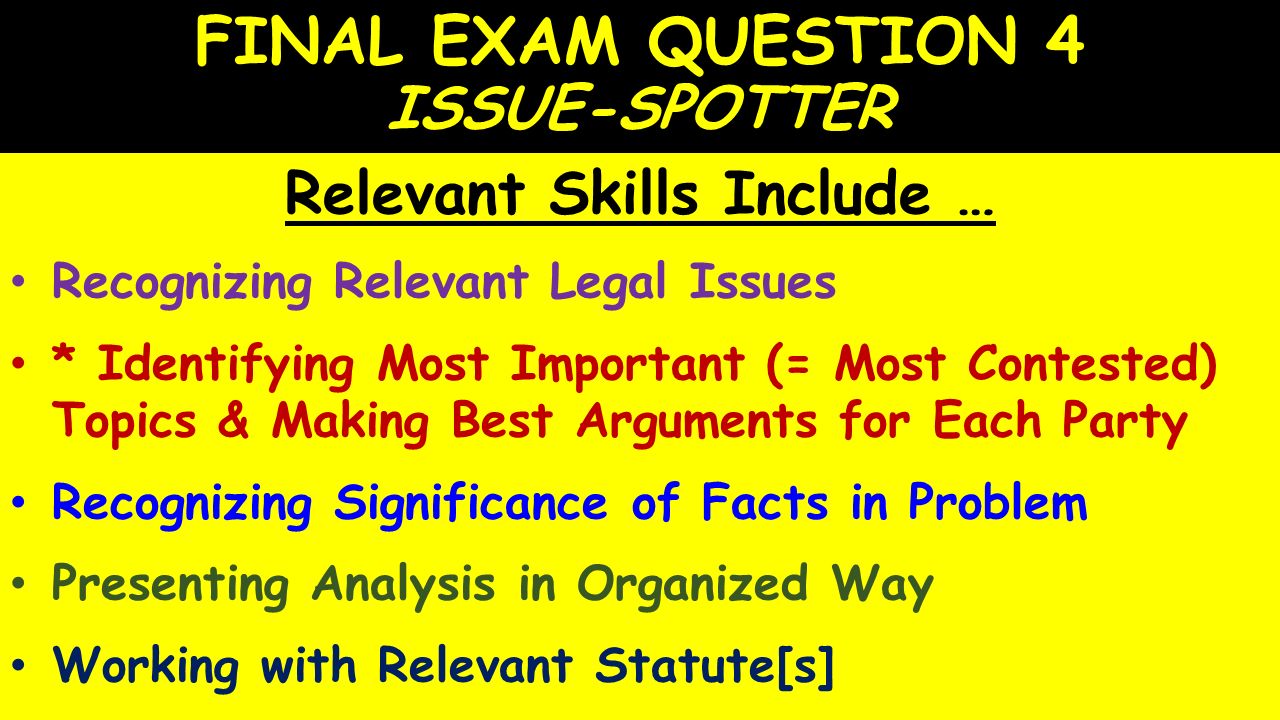 FINAL EXAM QUESTION 4
ISSUE-SPOTTER

Relevant Skills Include …

• Recognizing Relevant Legal Issues
• * Identifying Most Important (= Most Contested) Topics & Making Best Arguments for Each Party
• Recognizing Significance of Facts in Problem
• Presenting Analysis in Organized Way
• Working with Relevant Statute[s]